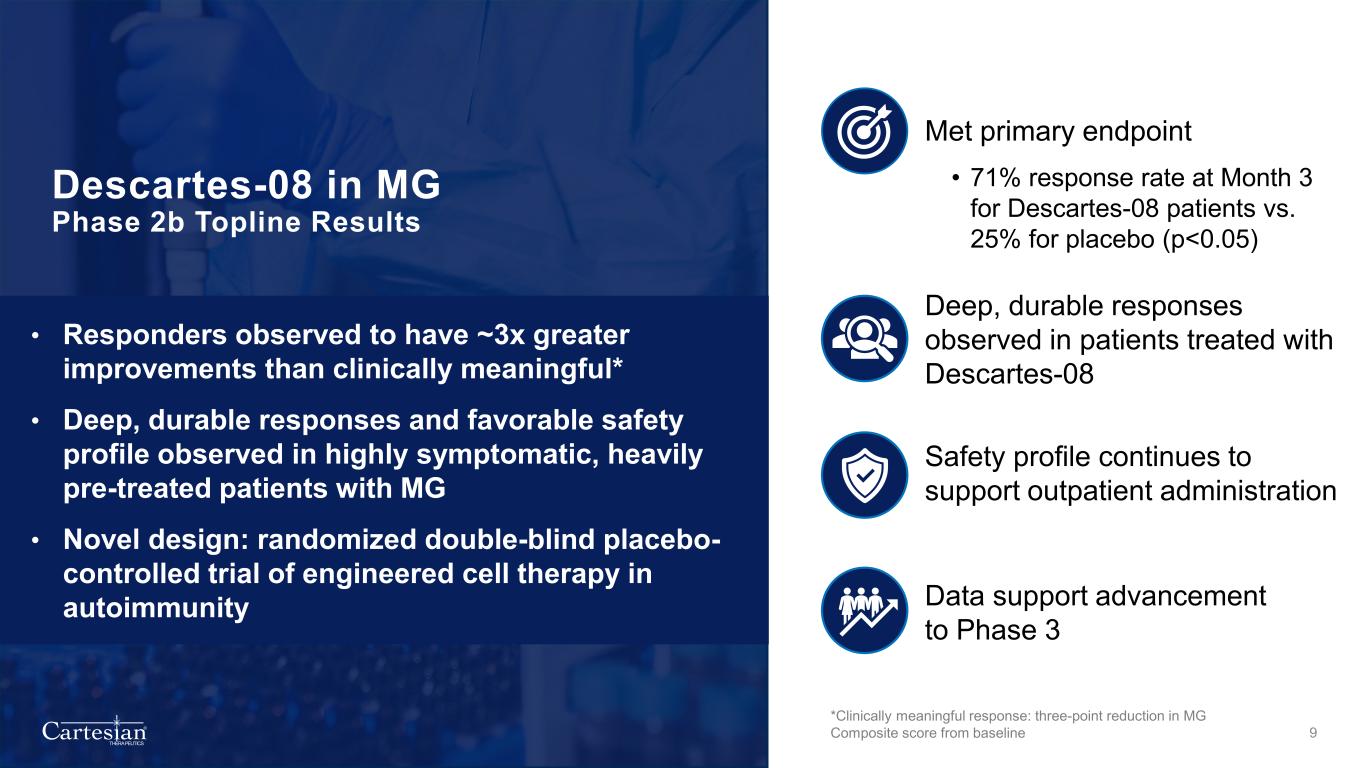 Descartes-08 in MG
Phase 2b Topline Results

• Responders observed to have ~3x greater improvements than clinically meaningful*

• Deep, durable responses and favorable safety profile observed in highly symptomatic, heavily pre-treated patients with MG

• Novel design: randomized double-blind placebo-controlled trial of engineered cell therapy in autoimmunity

Cartesian THERAPEUTICS

Met primary endpoint

• 71% response rate at Month 3 for Descartes-08 patients vs. 25% for placebo (p<0.05)

Deep, durable responses observed in patients treated with Descartes-08

Safety profile continues to support outpatient administration

Data support advancement to Phase 3

*Clinically meaningful response: three-point reduction in MG Composite score from baseline

9